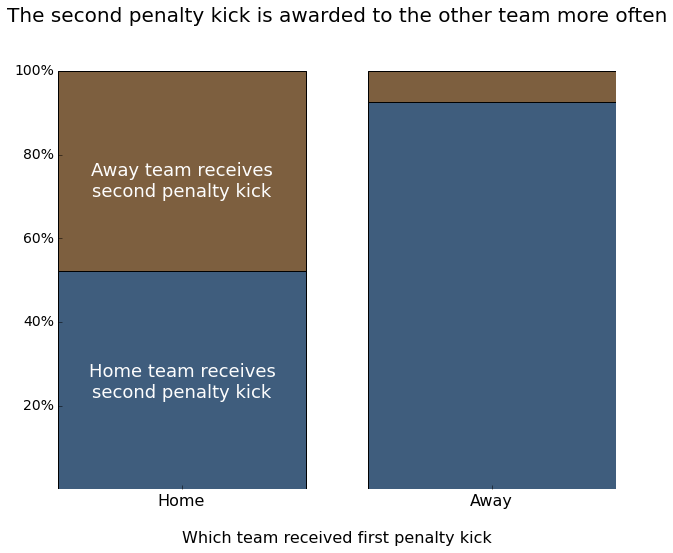 The second penalty kick is awarded to the other team more often

100%
80%
60%
40%
20%

Away team receives second penalty kick

Home team receives second penalty kick

Home
Away

Which team received first penalty kick